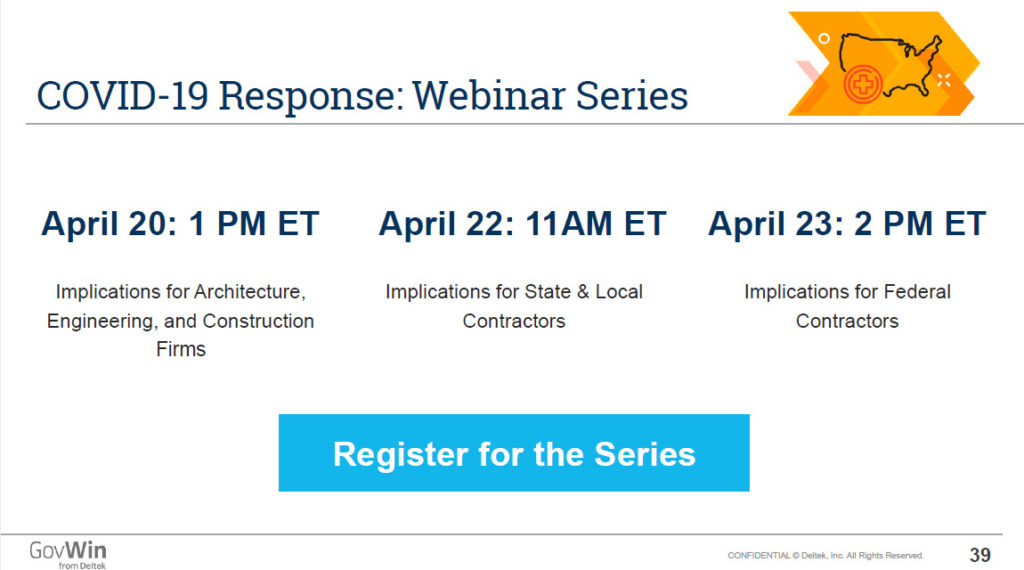 COVID-19 Response: Webinar Series

April 20: 1 PM ET

Implications for Architecture, Engineering, and Construction Firms

April 22: 11AM ET

Implications for State & Local Contractors

April 23: 2 PM ET

Implications for Federal Contractors

Register for the Series

GovWin from Deltek

CONFIDENTIAL © Deltek, Inc. All Rights Reserved.

39